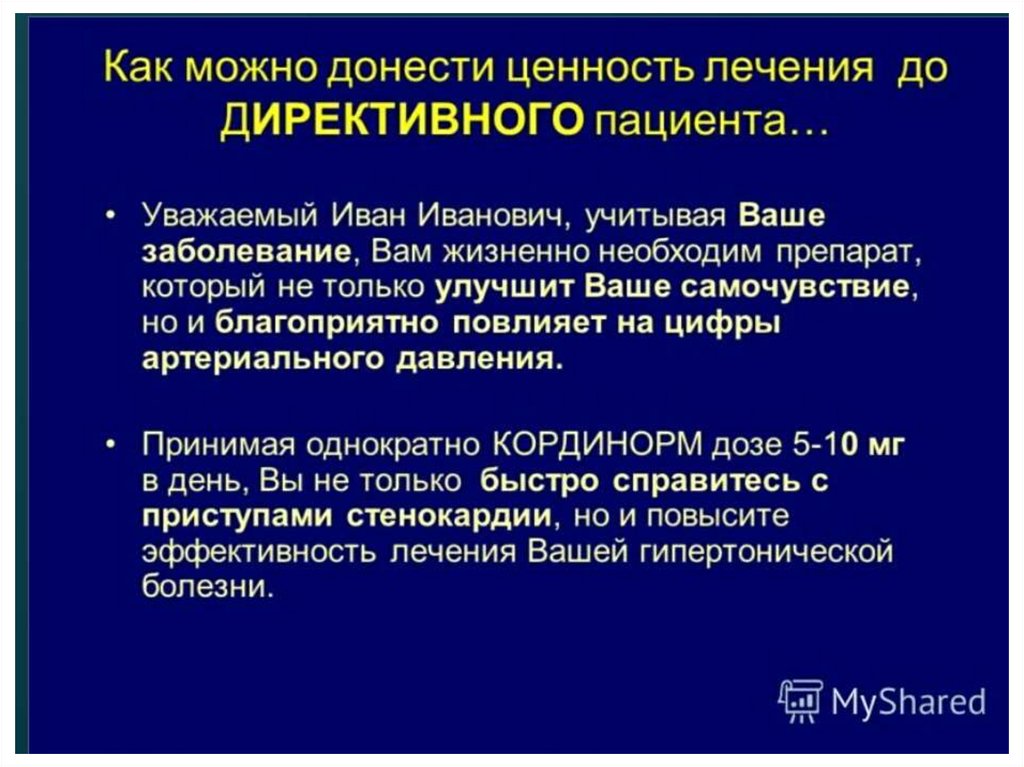 Как можно донести ценность лечения до ДИРЕКТИВНОГО пациента…

• Уважаемый Иван Иванович, учитывая Ваше заболевание, Вам жизненно необходим препарат, который не только улучшит Ваше самочувствие, но и благоприятно повлияет на цифры артериального давления.

• Принимая однократно КОРДИНОРМ дозе 5-10 мг в день, Вы не только быстро справитесь с приступами стенокардии, но и повысите эффективность лечения Вашей гипертонической болезни.

MyShared